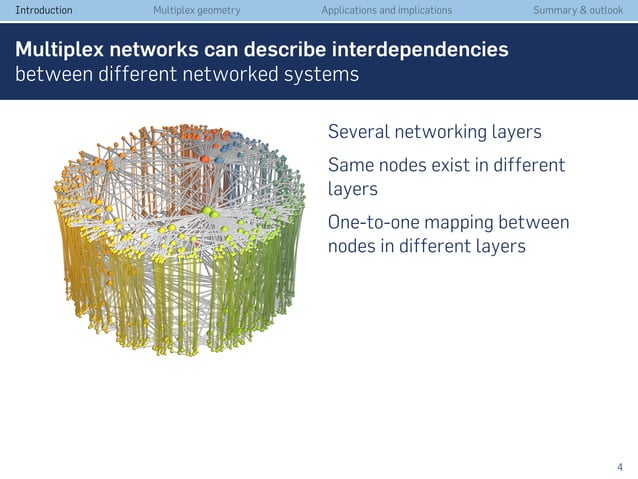 Introduction Multiplex geometry Applications and implications Summary & outlook

Multiplex networks can describe interdependencies
between different networked systems

Several networking layers

Same nodes exist in different layers

One-to-one mapping between nodes in different layers

4